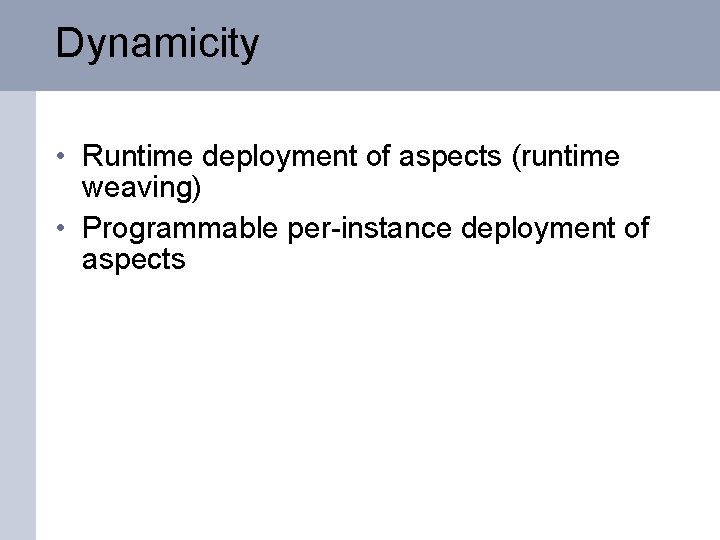 Dynamicity

• Runtime deployment of aspects (runtime weaving)
• Programmable per-instance deployment of aspects